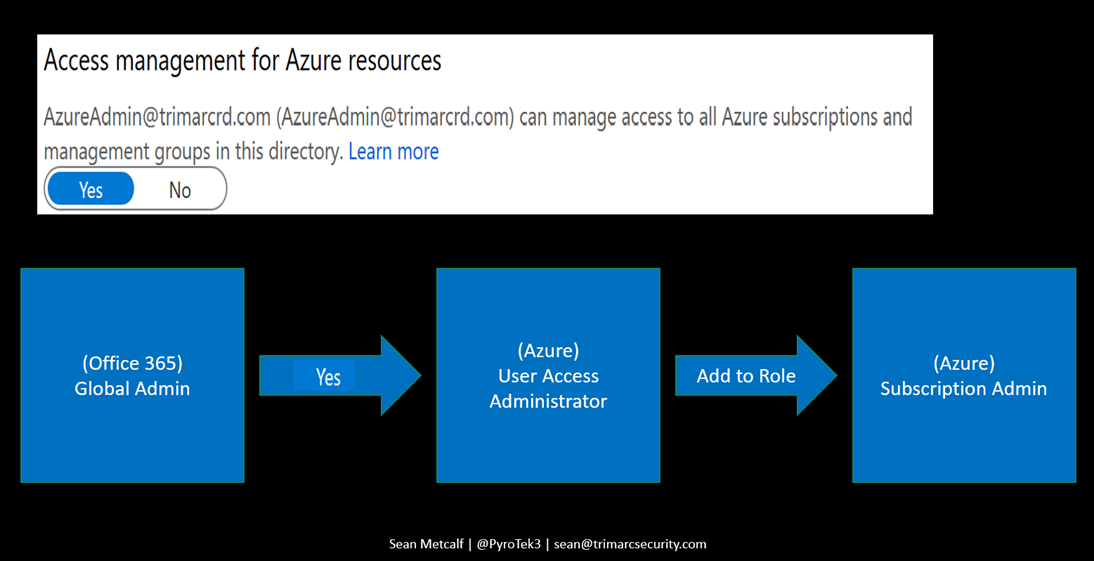 Access management for Azure resources

AzureAdmin@trimarcrd.com (AzureAdmin@trimarcrd.com) can manage access to all Azure subscriptions and management groups in this directory. Learn more

Yes No

(Office 365)
Global Admin

Yes

(Azure)
User Access
Administrator

Add to Role

(Azure)
Subscription Admin

Sean Metcalf | @PyroTek3 | sean@trimarcsecurity.com